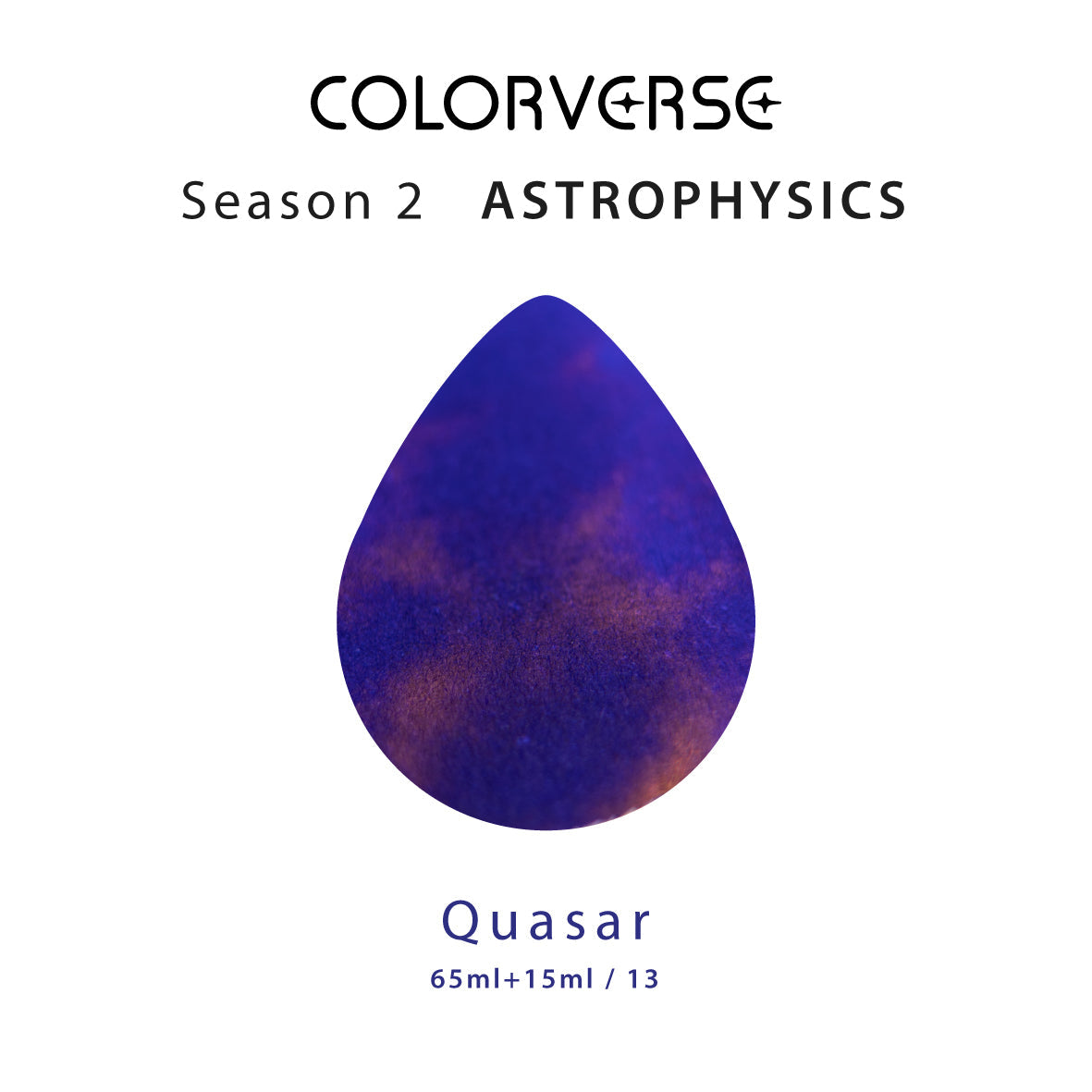 COLORVERSE

Season 2 ASTROPHYSICS

Quasar

65ml+15ml / 13